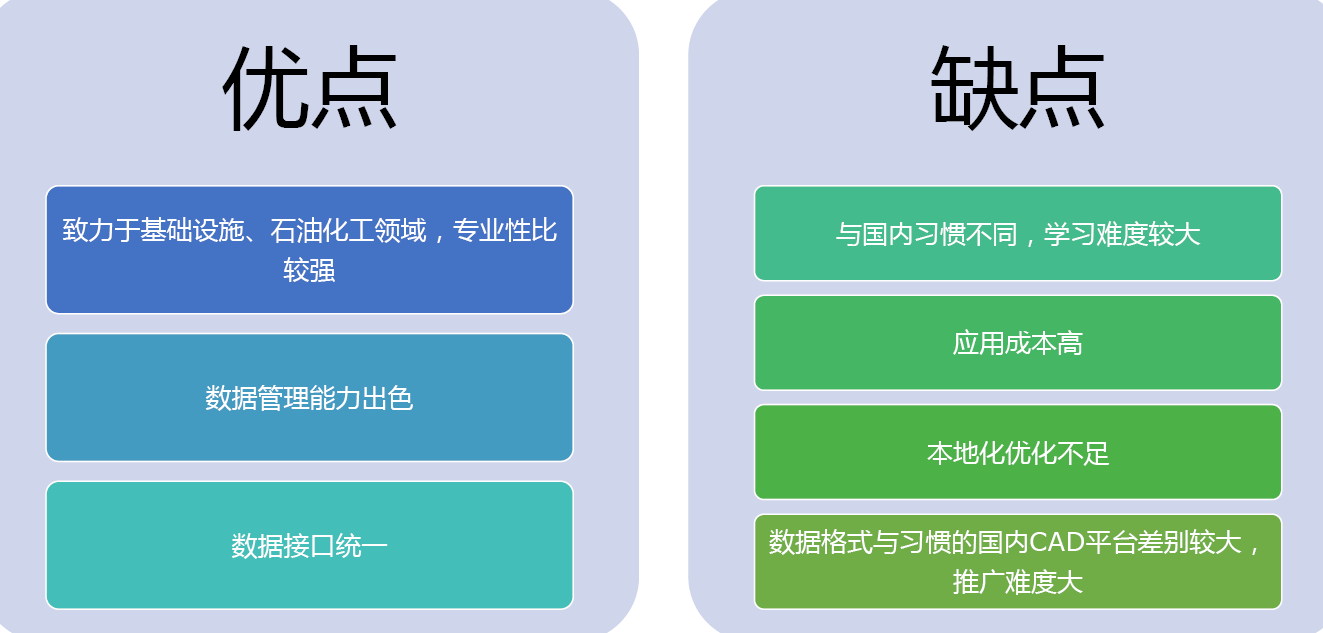 优点

致力于基础设施、石油化工领域，专业性比较强

数据管理能力出色

数据接口统一

缺点

与国内习惯不同，学习难度较大

应用成本高

本地化优化不足

数据格式与习惯的国内CAD平台差别较大，推广难度大